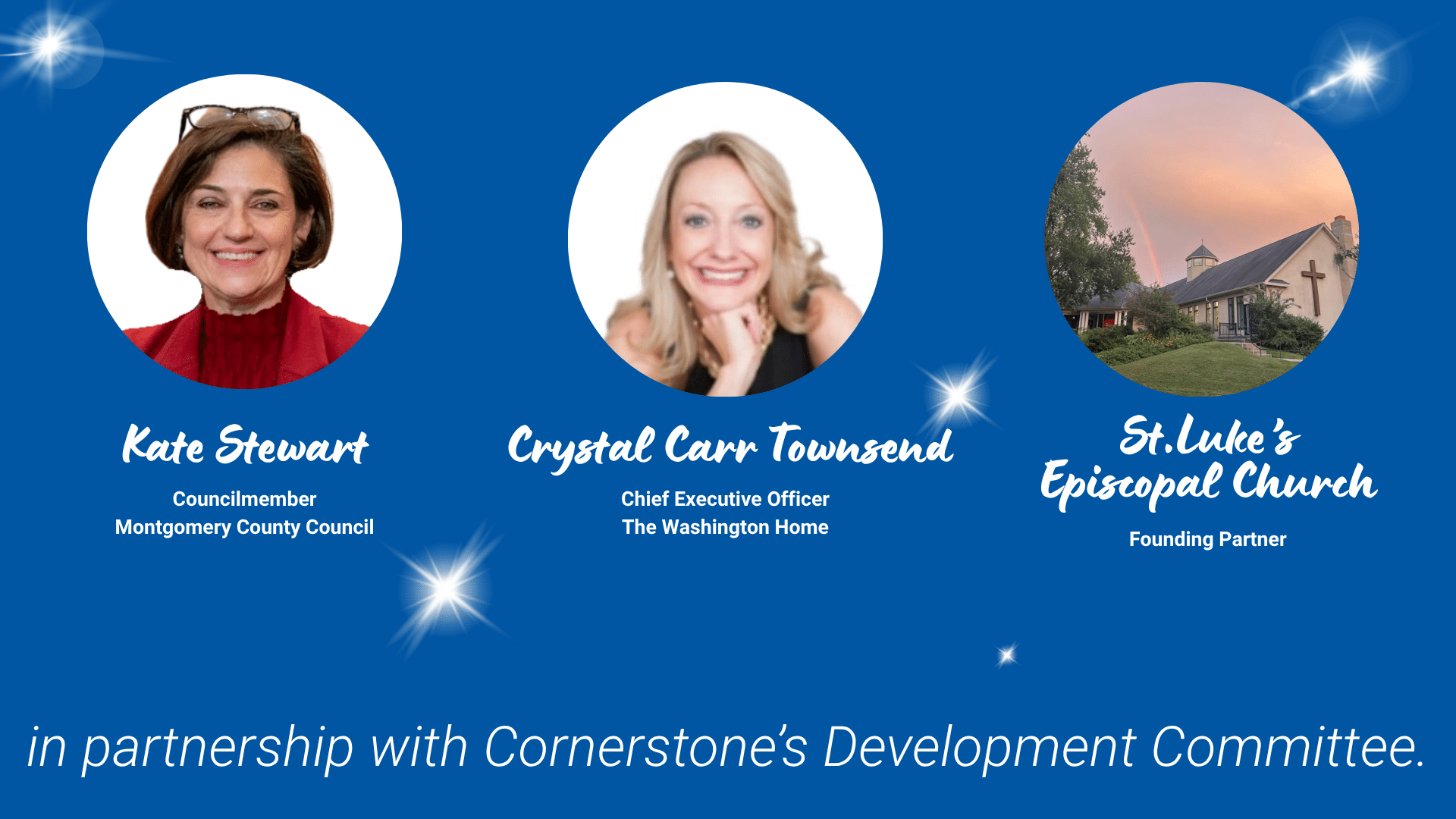 Kate Stewart

Councilmember
Montgomery County Council

Crystal Carr Townsend

Chief Executive Officer
The Washington Home

St.Luke's Episcopal Church

Founding Partner

in partnership with Cornerstone's Development Committee.